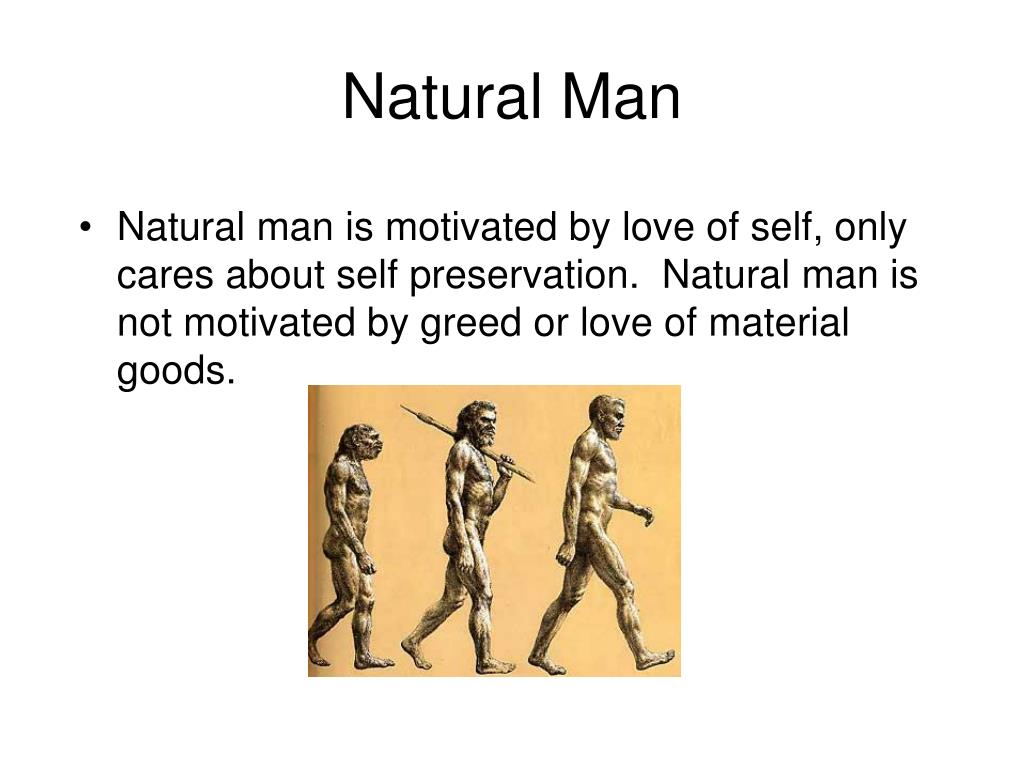 Natural Man

• Natural man is motivated by love of self, only cares about self preservation. Natural man is not motivated by greed or love of material goods.